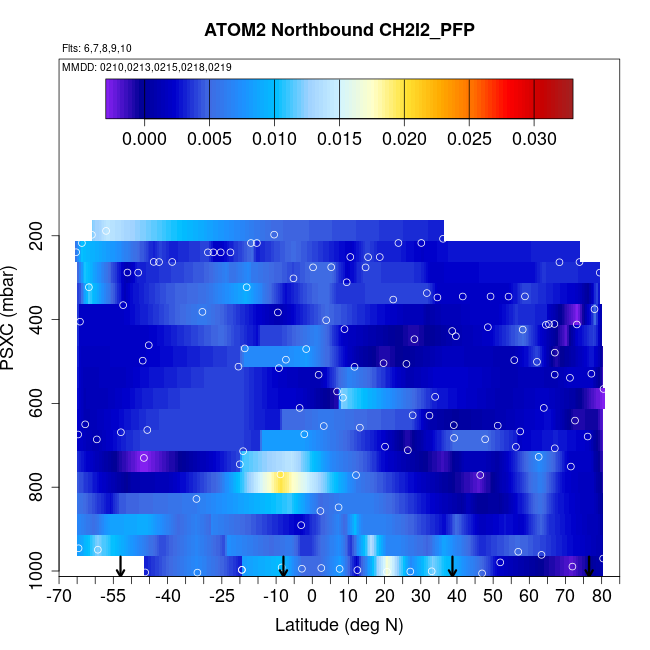 ATOM2 Northbound CH2I2_PFP

Flts: 6,7,8,9,10

MMDD: 0210,0213,0215,0218,0219

0.000 0.005 0.010 0.015 0.020 0.025 0.030

PSXC (mbar)

200
400
600
800
1000

-70 -55 -40 -25 -10 0 10 20 30 40 50 60 70 80

Latitude (deg N)